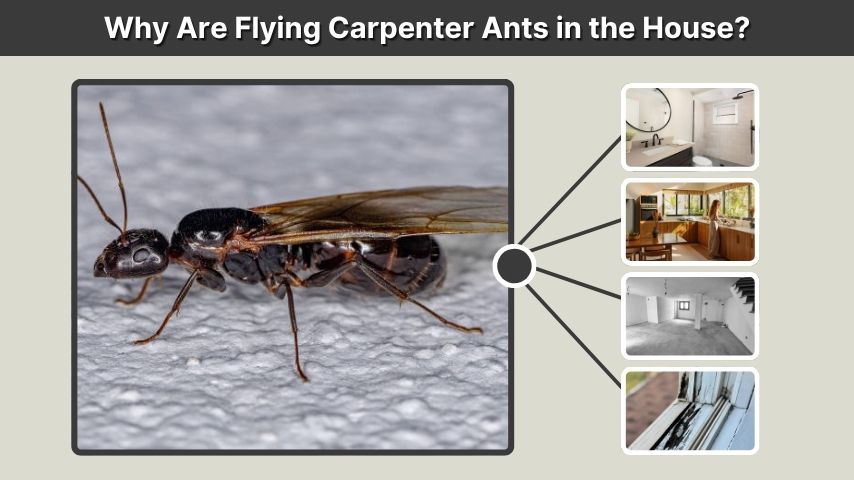 Why Are Flying Carpenter Ants in the House?